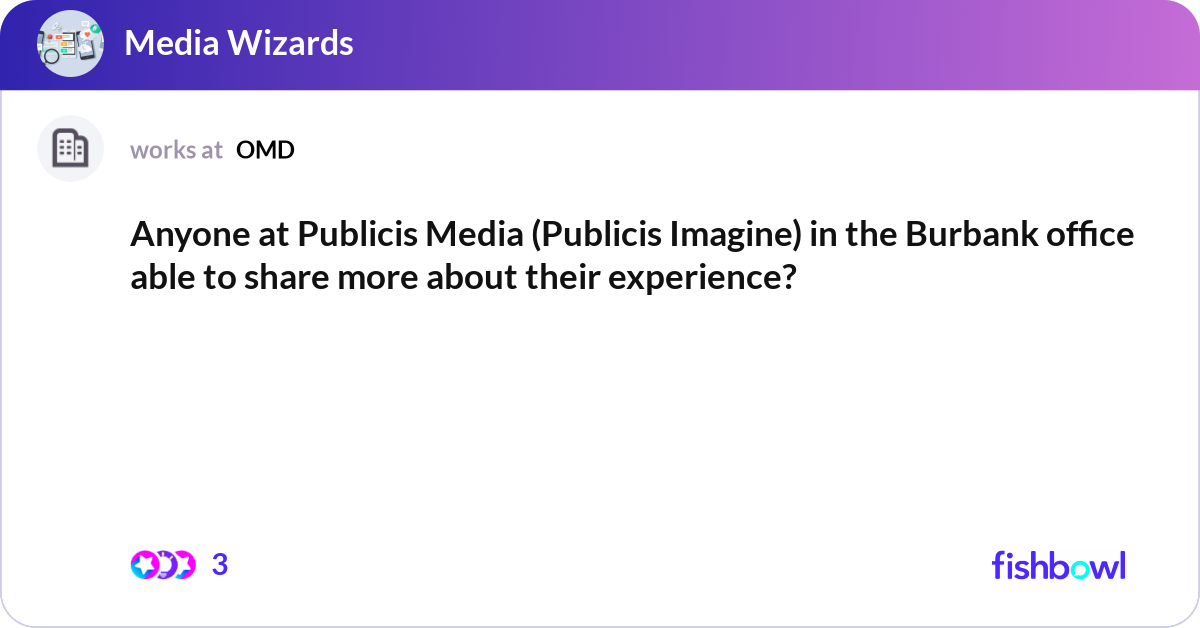 Media Wizards

works at OMD

Anyone at Publicis Media (Publicis Imagine) in the Burbank office able to share more about their experience?

3

fishbowl